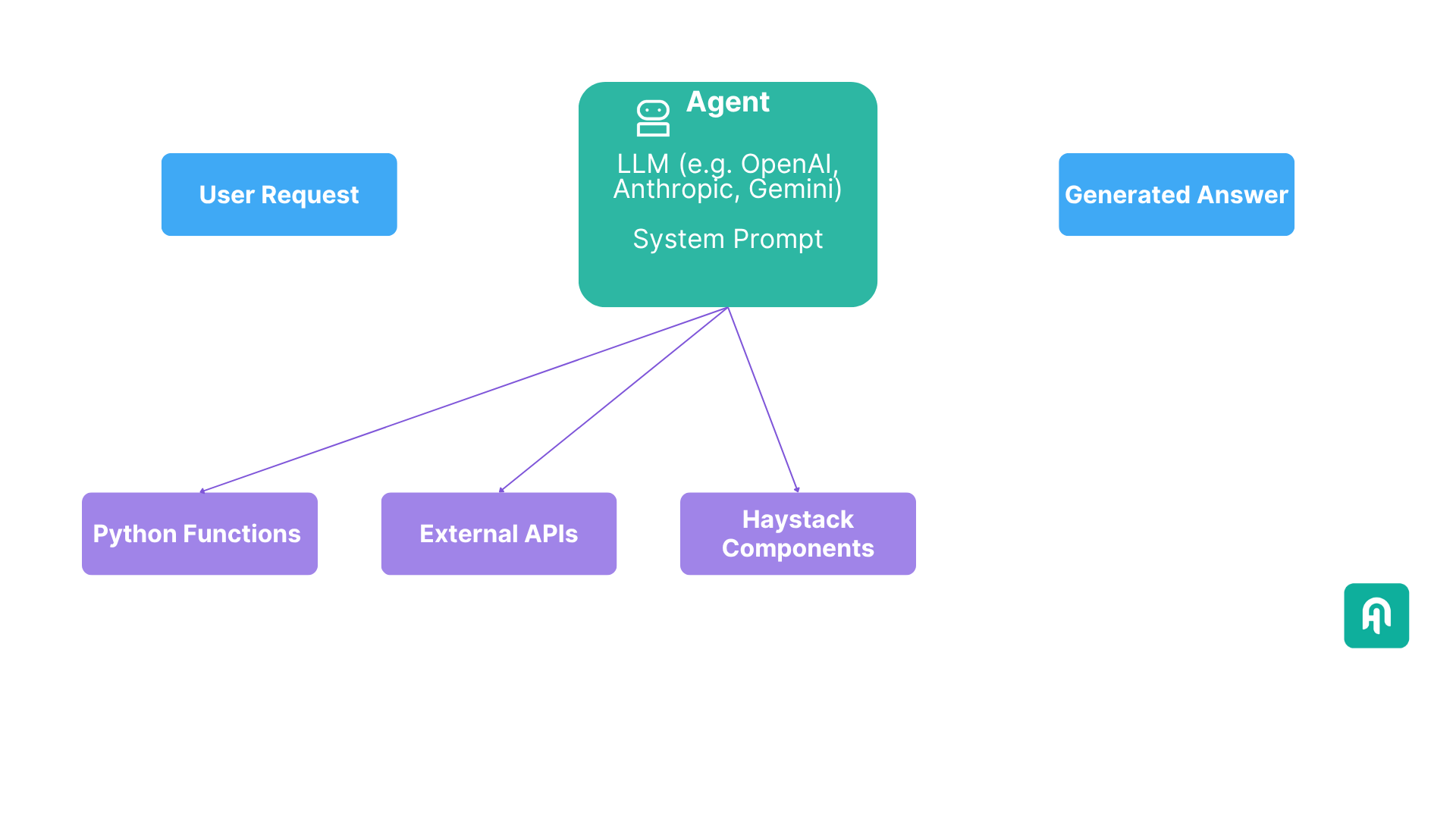 User Request

Agent

LLM (e.g. OpenAI, Anthropic, Gemini)

System Prompt

Generated Answer

Python Functions

External APIs

Haystack Components